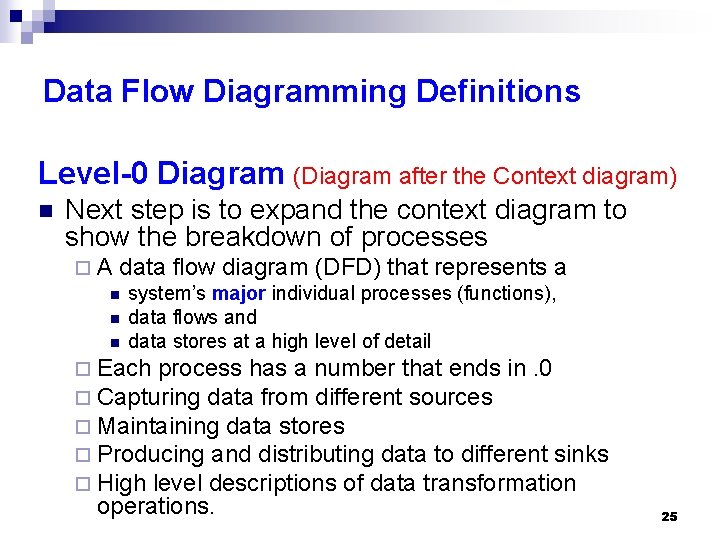 Data Flow Diagramming Definitions

Level-0 Diagram (Diagram after the Context diagram)

- Next step is to expand the context diagram to show the breakdown of processes
  - A data flow diagram (DFD) that represents a
    - system's major individual processes (functions),
    - data flows and
    - data stores at a high level of detail
  - Each process has a number that ends in .0
  - Capturing data from different sources
  - Maintaining data stores
  - Producing and distributing data to different sinks
  - High level descriptions of data transformation operations.

25